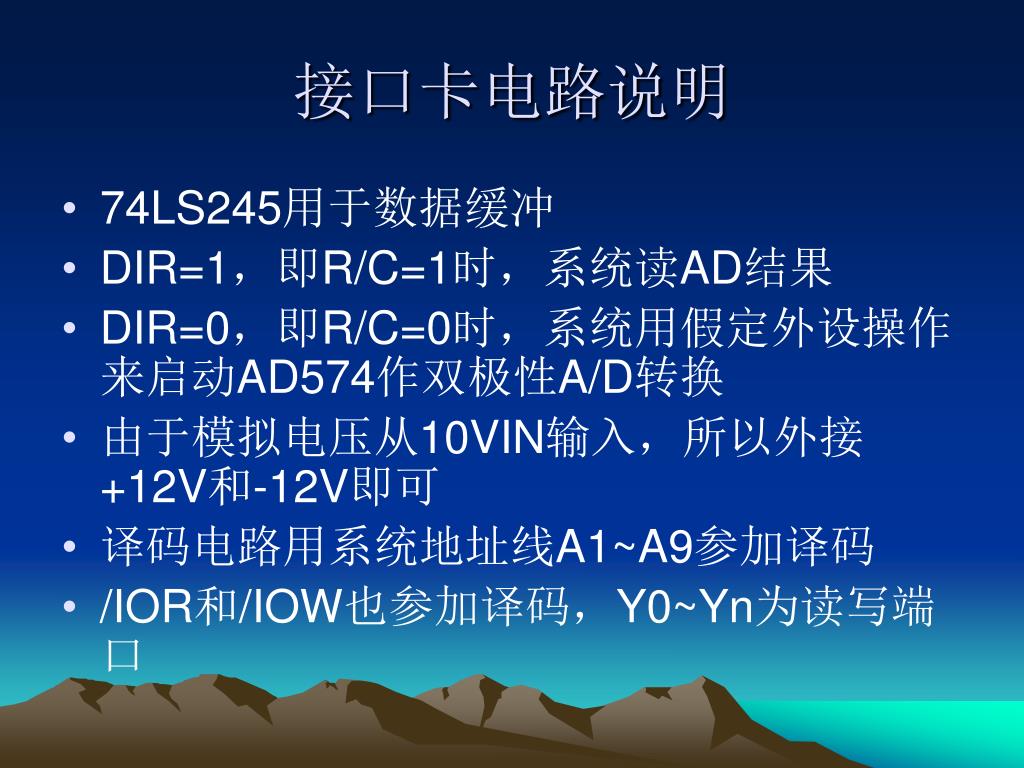 接口卡电路说明

• 74LS245用于数据缓冲
• DIR=1，即R/C=1时，系统读AD结果
• DIR=0，即R/C=0时，系统用假定外设操作来启动AD574作双极性A/D转换
• 由于模拟电压从10VIN输入，所以外接+12V和-12V即可
• 译码电路用系统地址线A1~A9参加译码
• /IOR和/IOW也参加译码，Y0~Yn为读写端口